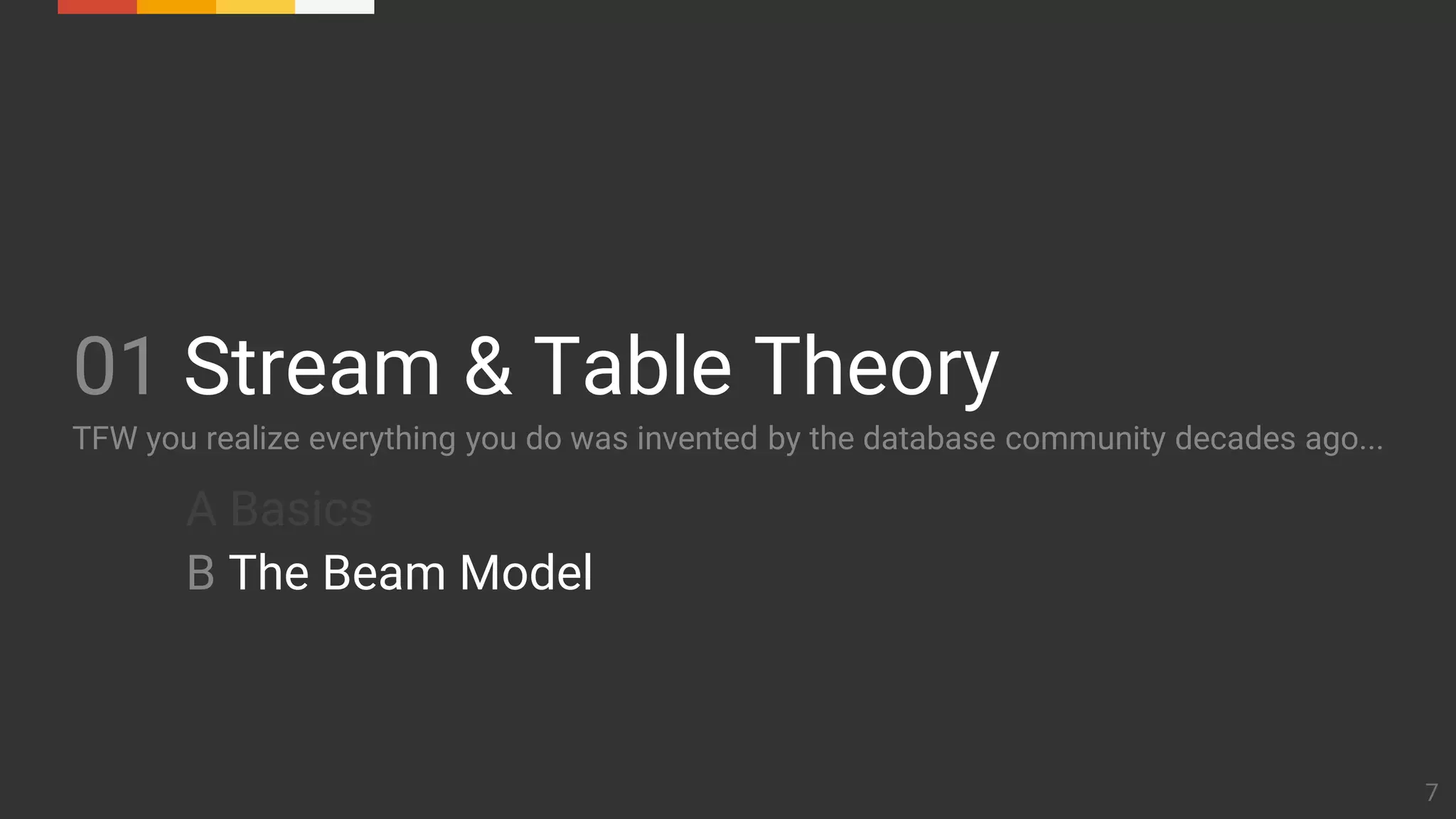 01 Stream & Table Theory

TFW you realize everything you do was invented by the database community decades ago...

A Basics

B The Beam Model

7